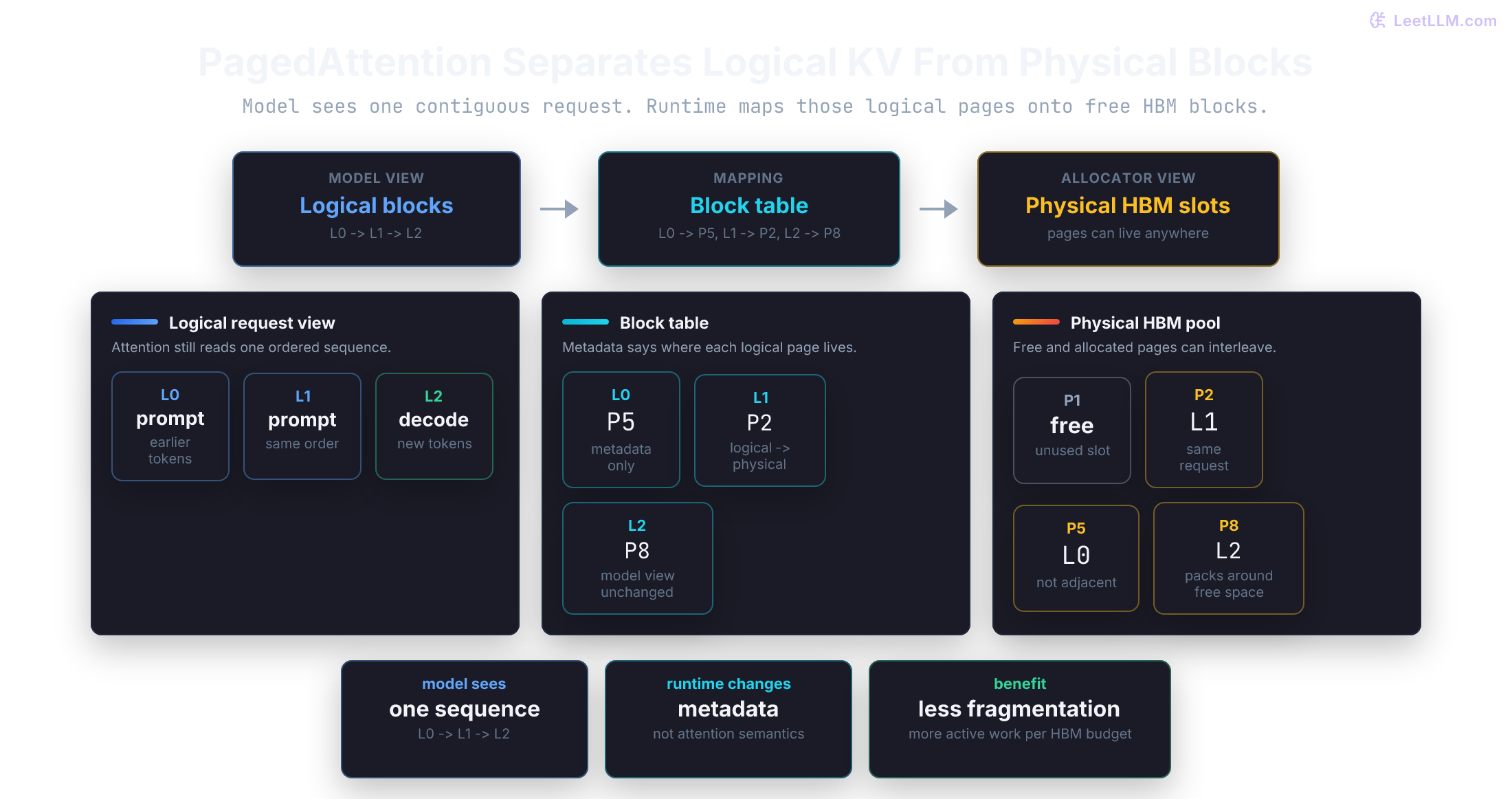 LeetLLM.com

PagedAttention Separates Logical KV From Physical Blocks

Model sees one contiguous request. Runtime maps those logical pages onto free HBM blocks.

MODEL VIEW
Logical blocks
L0 -> L1 -> L2

MAPPING
Block table
L0 -> P5, L1 -> P2, L2 -> P8

ALLOCATOR VIEW
Physical HBM slots
pages can live anywhere

Logical request view
Attention still reads one ordered sequence.

L0
prompt
earlier tokens

L1
prompt
same order

L2
decode
new tokens

Block table
Metadata says where each logical page lives.

L0
P5
metadata only

L1
P2
logical -> physical

L2
P8
model view unchanged

Physical HBM pool
Free and allocated pages can interleave.

P1
free
unused slot

P2
L1
same request

P5
L0
not adjacent

P8
L2
packs around free space

model sees
one sequence
L0 -> L1 -> L2

runtime changes
metadata
not attention semantics

benefit
less fragmentation
more active work per HBM budget